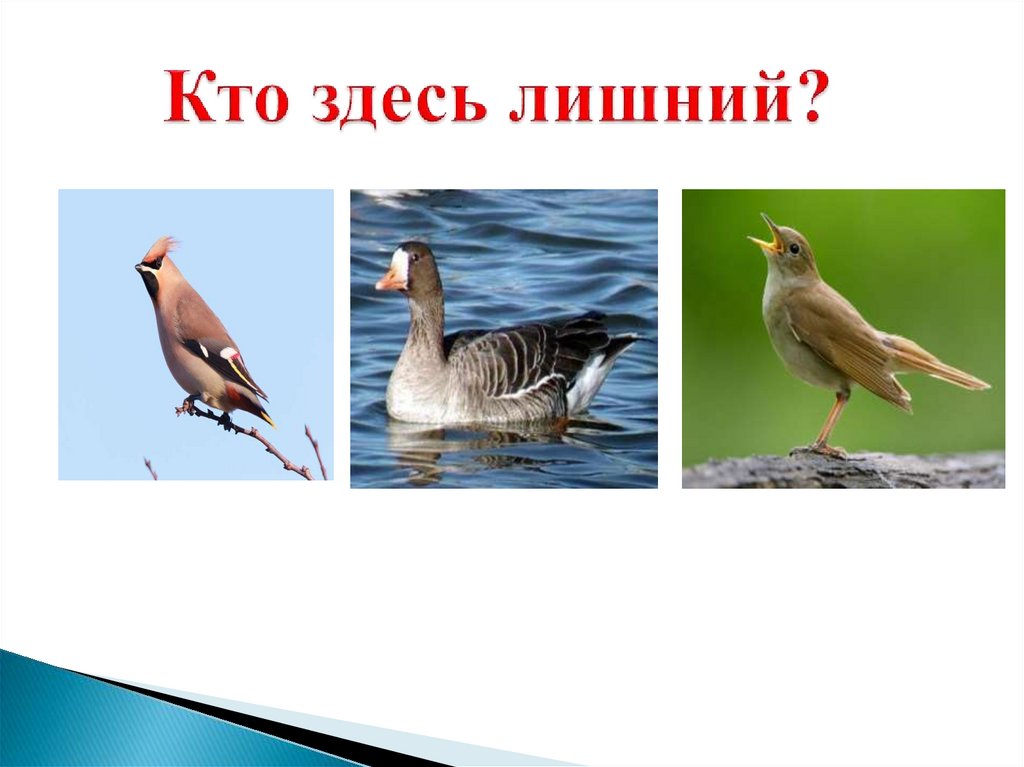 Кто здесь лишний?